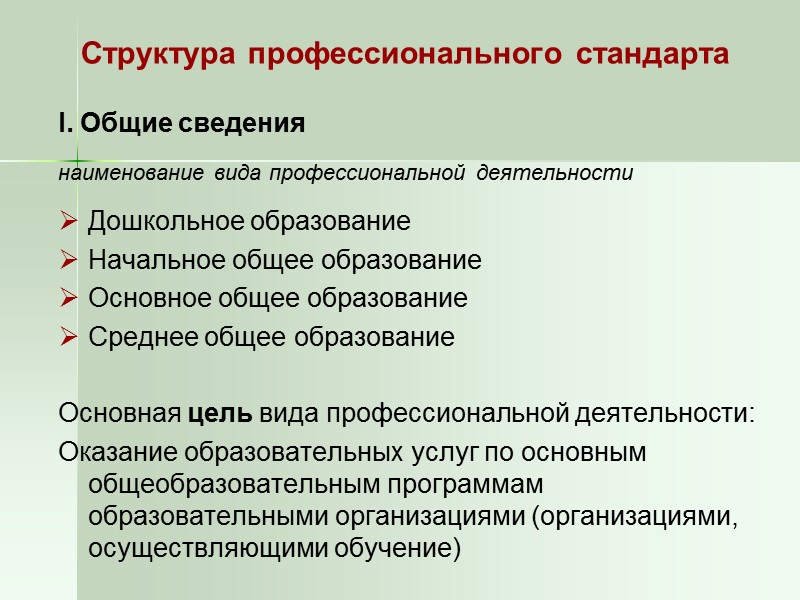 Структура профессионального стандарта

I. Общие сведения

наименование вида профессиональной деятельности

➢ Дошкольное образование
➢ Начальное общее образование
➢ Основное общее образование
➢ Среднее общее образование

Основная цель вида профессиональной деятельности:

Оказание образовательных услуг по основным общеобразовательным программам образовательными организациями (организациями, осуществляющими обучение)